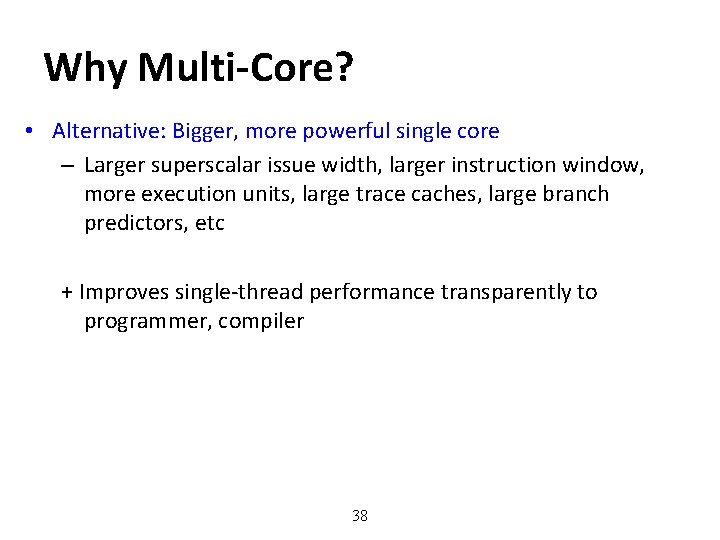 Why Multi-Core?

• Alternative: Bigger, more powerful single core
– Larger superscalar issue width, larger instruction window, more execution units, large trace caches, large branch predictors, etc

+ Improves single-thread performance transparently to programmer, compiler

38